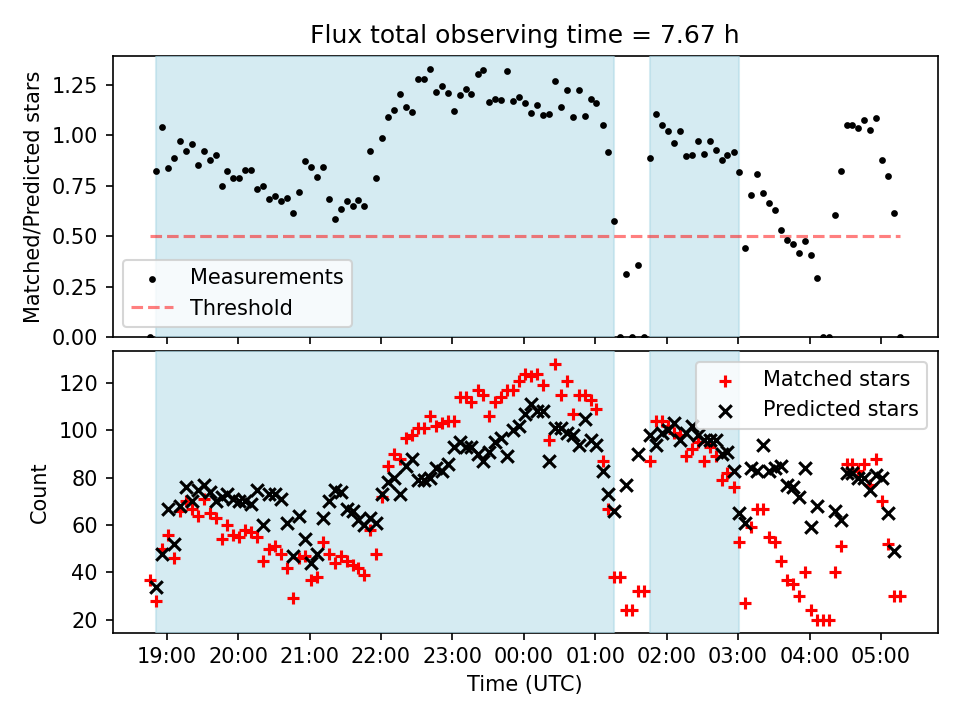 Flux total observing time = 7.67 h

Matched/Predicted stars

1.25
1.00
0.75
0.50
0.25
0.00

Measurements
Threshold

Count

120
100
80
60
40
20

Matched stars
Predicted stars

19:00 20:00 21:00 22:00 23:00 00:00 01:00 02:00 03:00 04:00 05:00

Time (UTC)